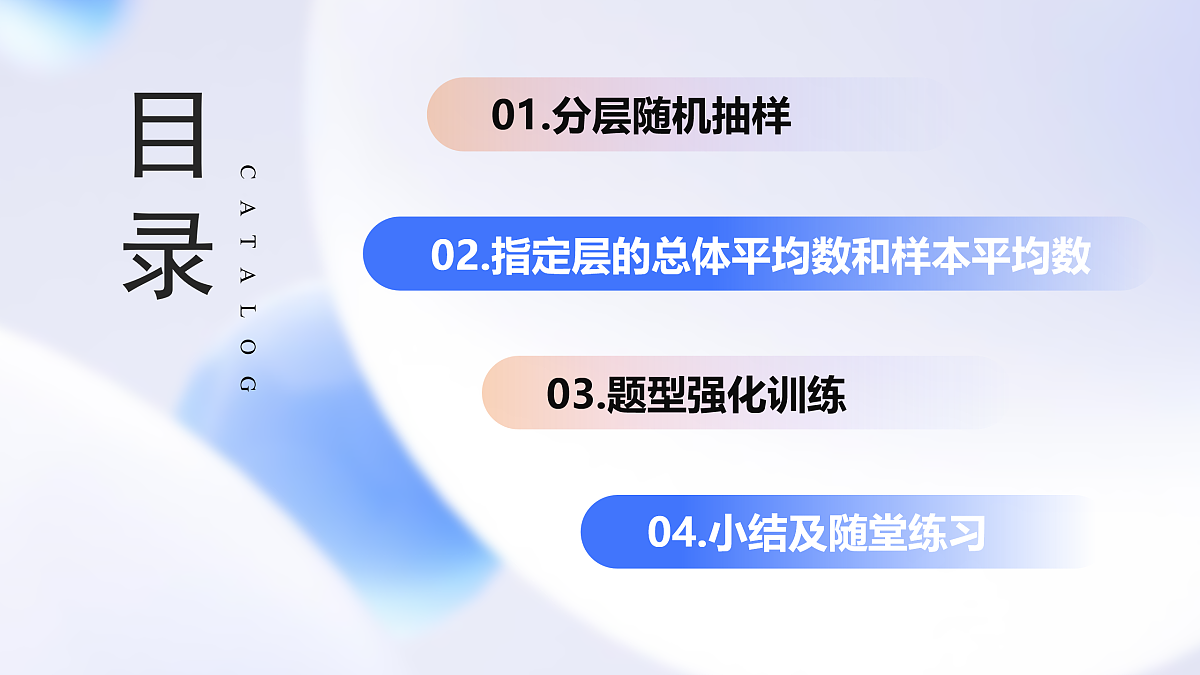 目录

CATALOG

01.分层随机抽样

02.指定层的总体平均数和样本平均数

03.题型强化训练

04.小结及随堂练习